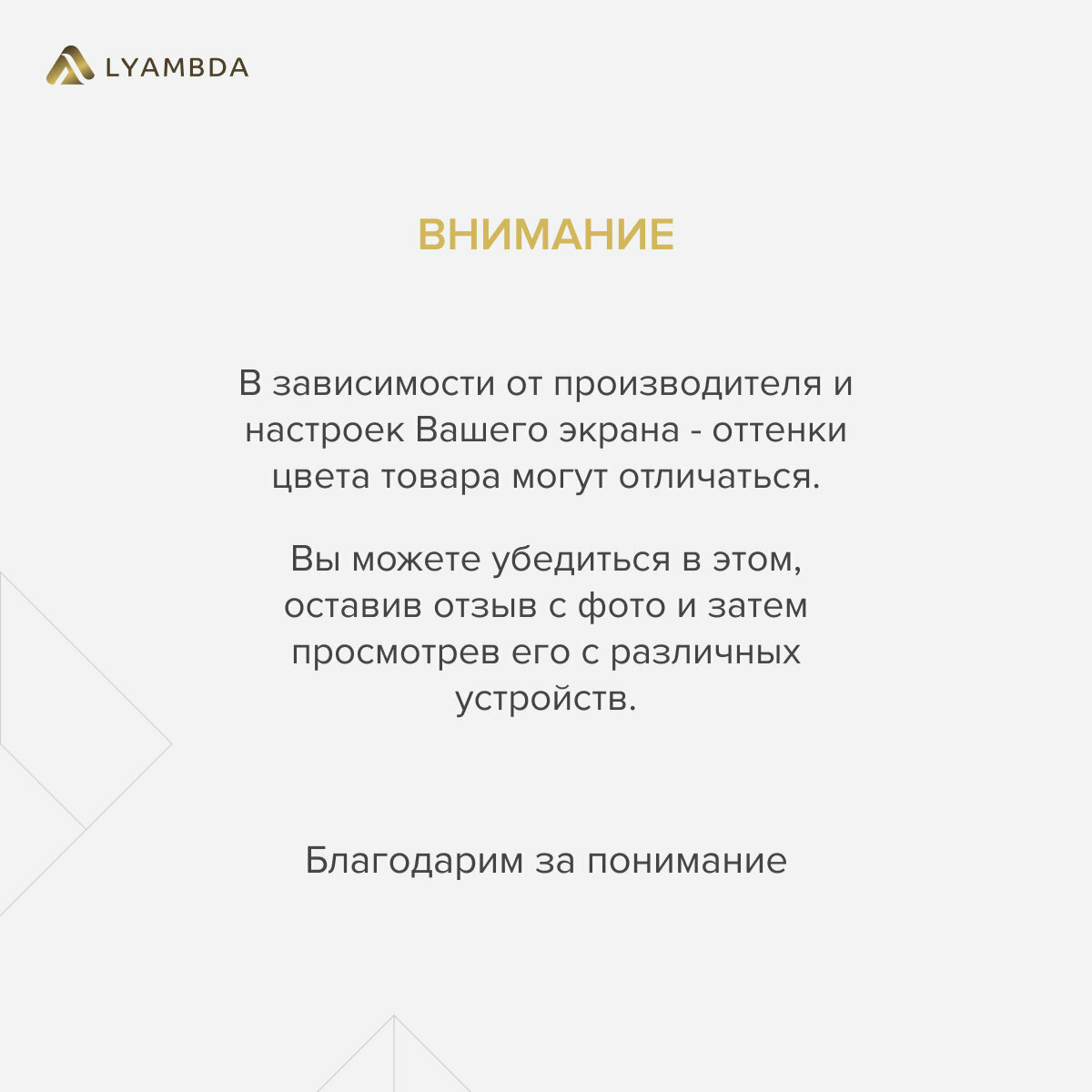 LYAMBDA

ВНИМАНИЕ

В зависимости от производителя и настроек Вашего экрана - оттенки цвета товара могут отличаться.

Вы можете убедиться в этом, оставив отзыв с фото и затем просмотрев его с различных устройств.

Благодарим за понимание